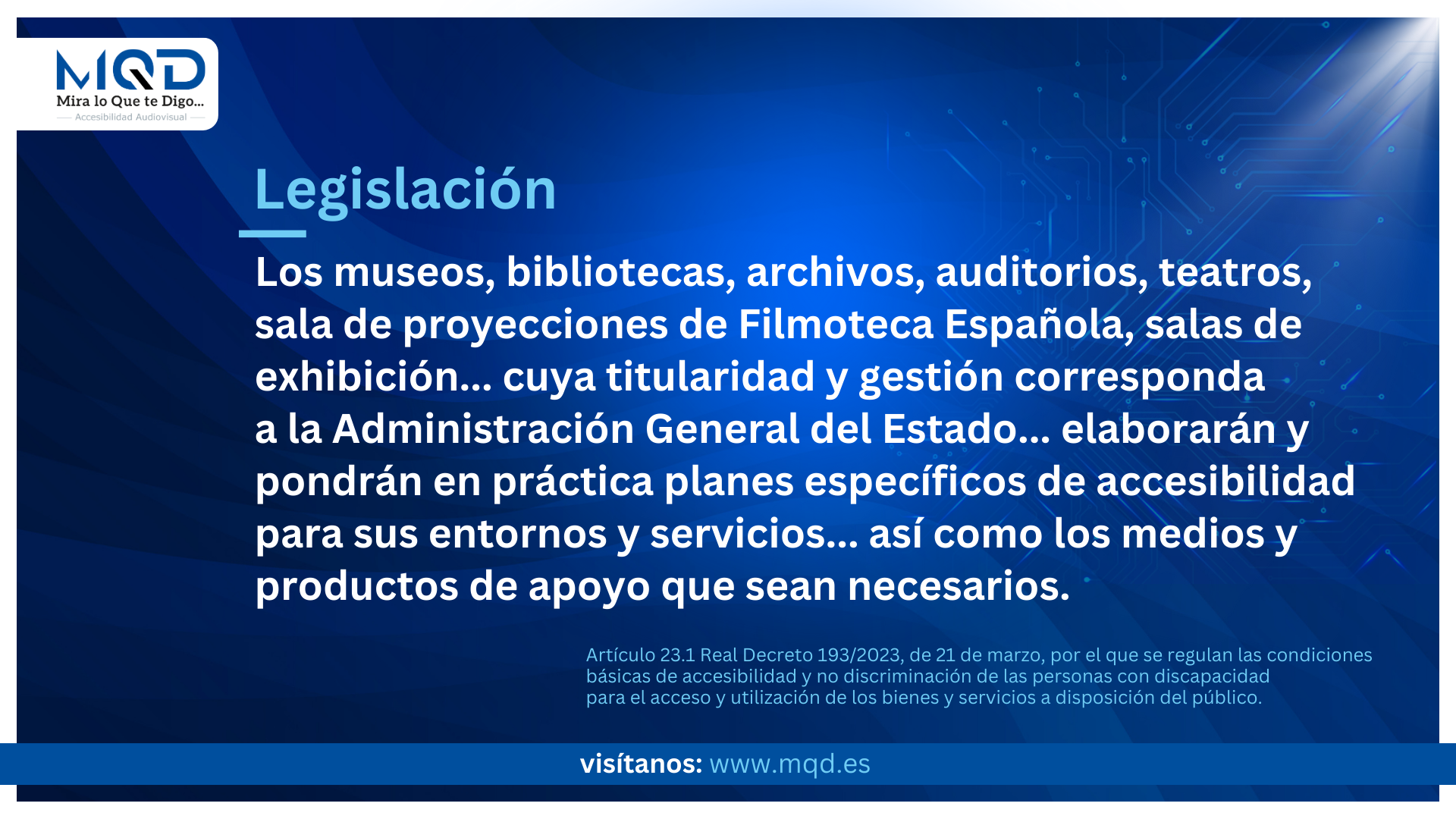 MQD
Mira lo Que te Digo...
Accesibilidad Audiovisual

Legislación

Los museos, bibliotecas, archivos, auditorios, teatros, sala de proyecciones de Filmoteca Española, salas de exhibición... cuya titularidad y gestión corresponda a la Administración General del Estado... elaborarán y pondrán en práctica planes específicos de accesibilidad para sus entornos y servicios... así como los medios y productos de apoyo que sean necesarios.

Artículo 23.1 Real Decreto 193/2023, de 21 de marzo, por el que se regulan las condiciones básicas de accesibilidad y no discriminación de las personas con discapacidad para el acceso y utilización de los bienes y servicios a disposición del público.

visítanos: www.mqd.es